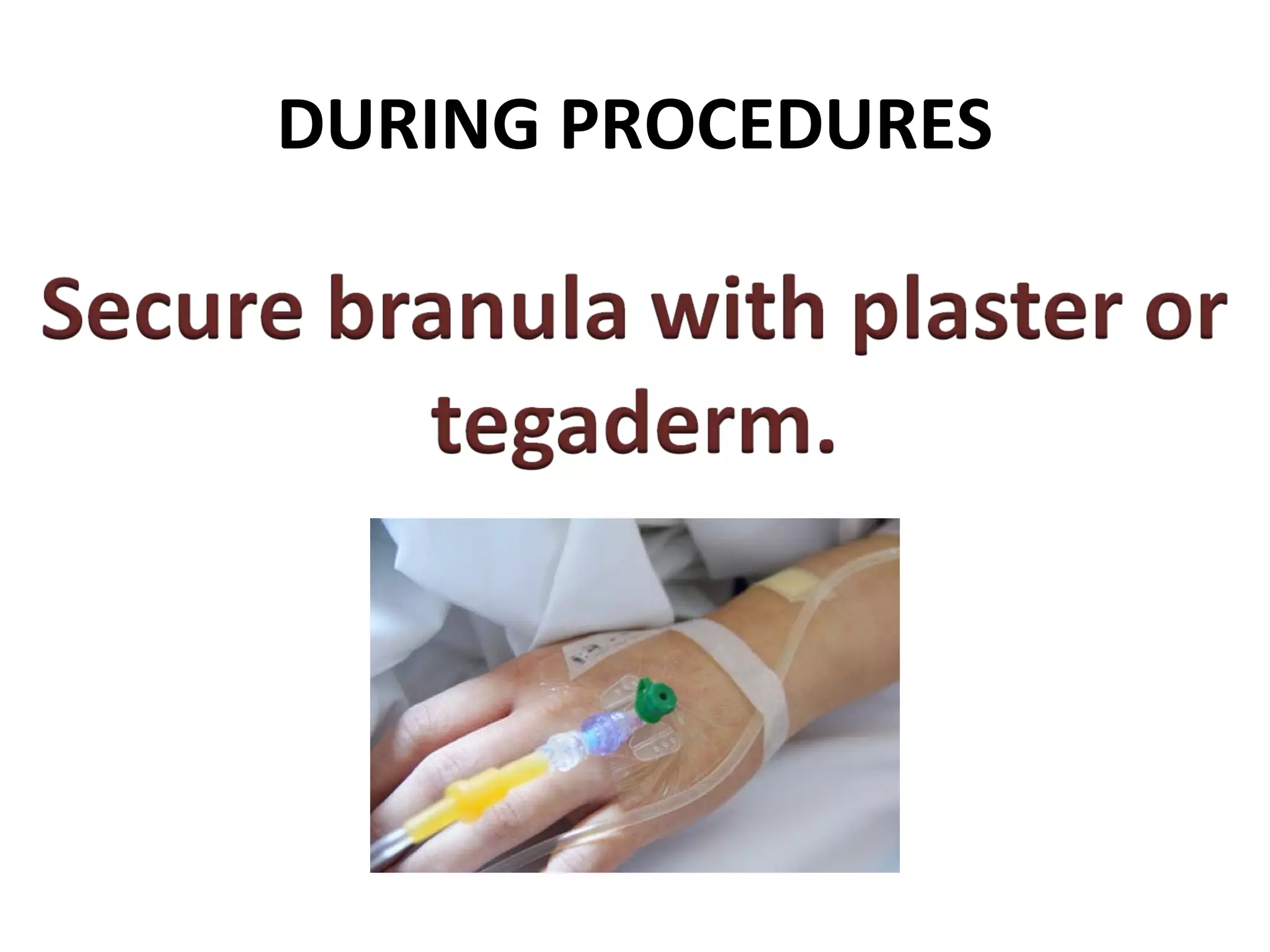 DURING PROCEDURES

Secure branula with plaster or tegaderm.